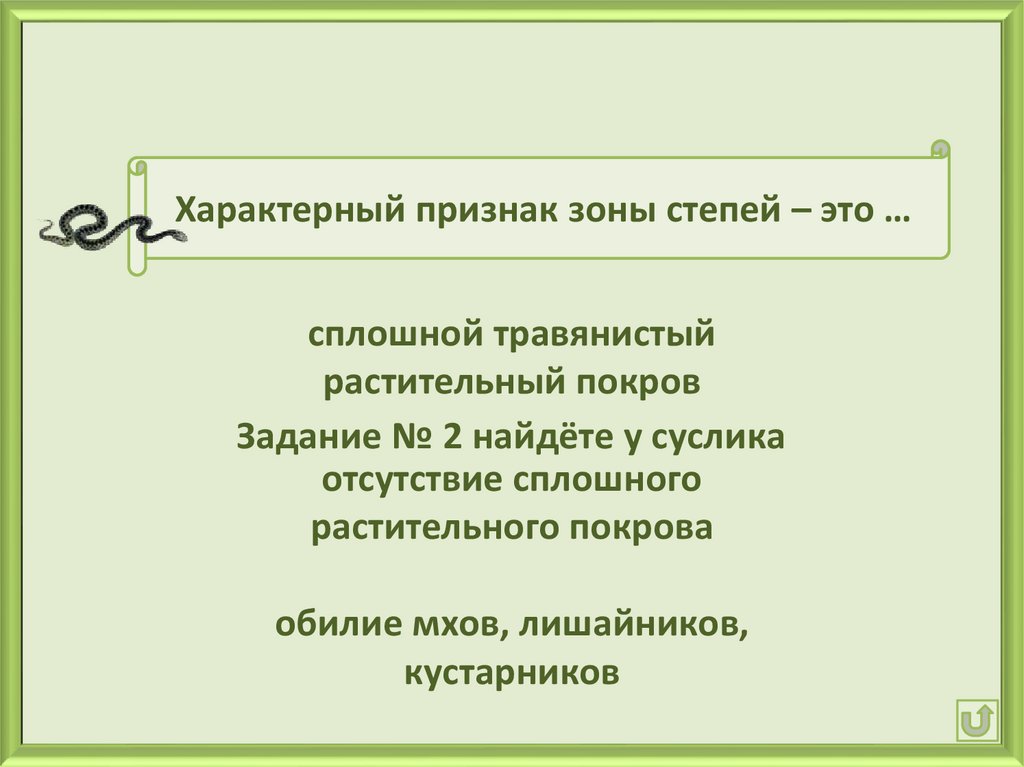 Характерный признак зоны степей – это …

сплошной травянистый растительный покров

Задание № 2 найдёте у суслика

отсутствие сплошного растительного покрова

обилие мхов, лишайников, кустарников